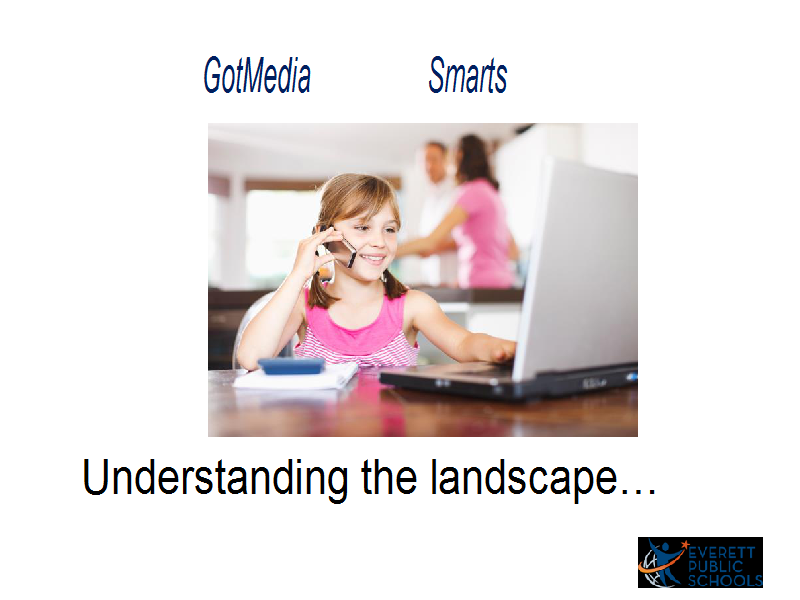 GotMedia Smarts

Understanding the landscape…

EVERETT PUBLIC SCHOOLS